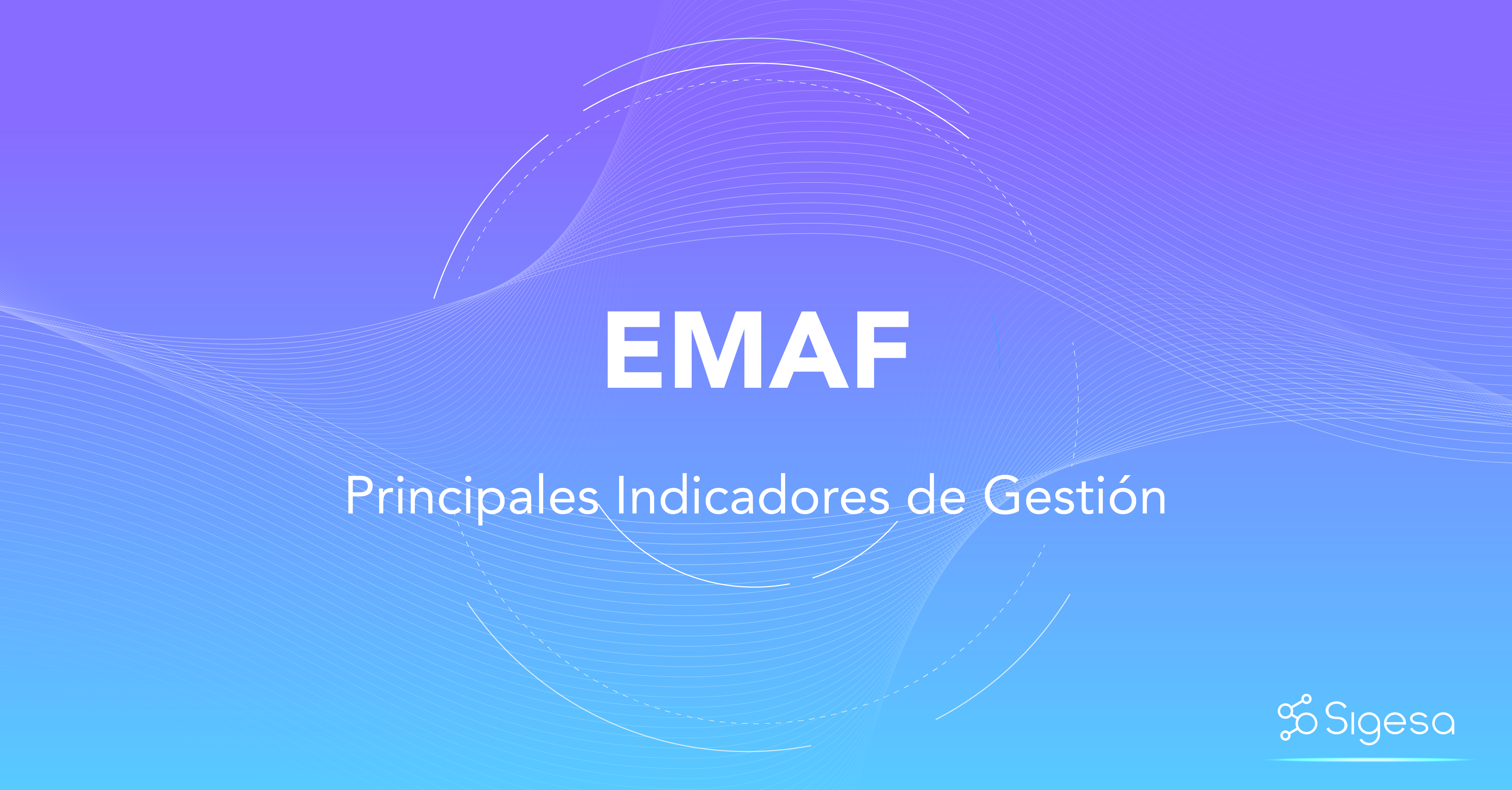 EMAF

Principales Indicadores de Gestión

Sigesa